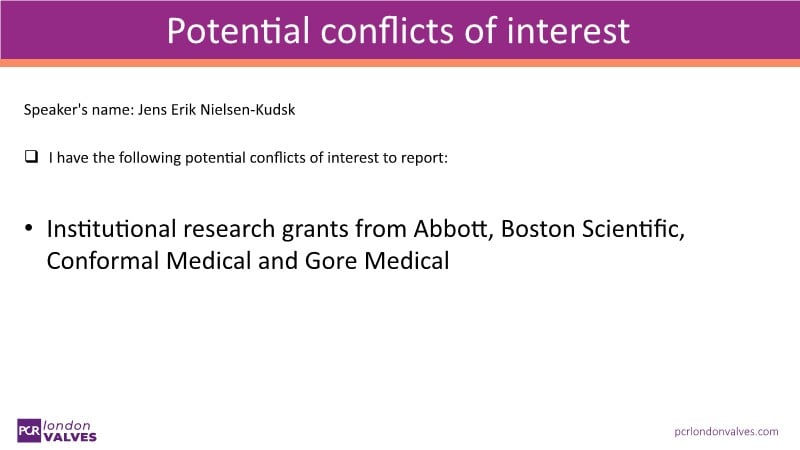 Potential conflicts of interest

Speaker's name: Jens Erik Nielsen-Kudsk

❑ I have the following potential conflicts of interest to report:

• Institutional research grants from Abbott, Boston Scientific, Conformal Medical and Gore Medical

PCR london VALVES

pcrlondonvalves.com